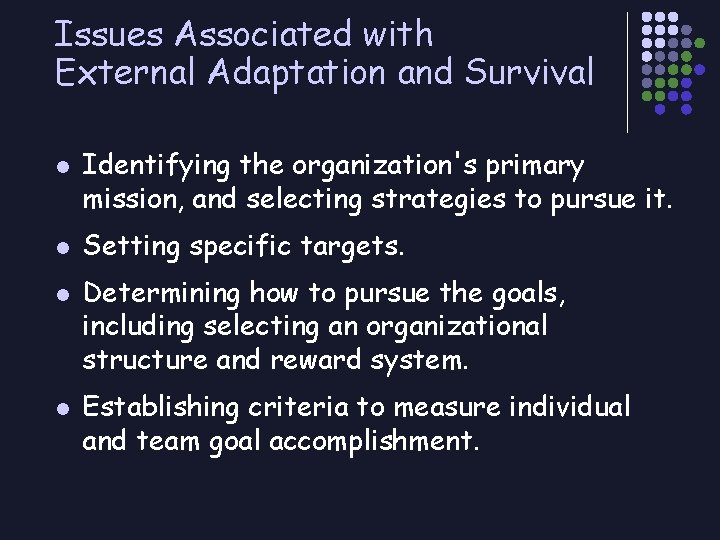 Issues Associated with External Adaptation and Survival

- Identifying the organization's primary mission, and selecting strategies to pursue it.
- Setting specific targets.
- Determining how to pursue the goals, including selecting an organizational structure and reward system.
- Establishing criteria to measure individual and team goal accomplishment.